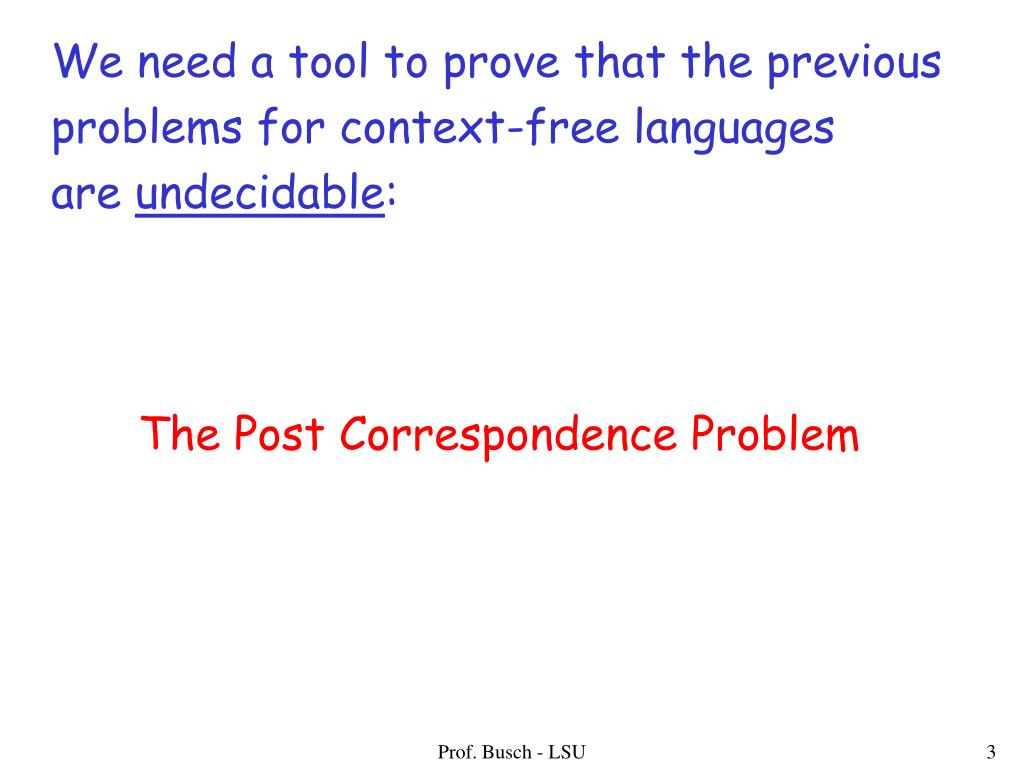 We need a tool to prove that the previous problems for context-free languages are undecidable:

The Post Correspondence Problem

Prof. Busch - LSU

3